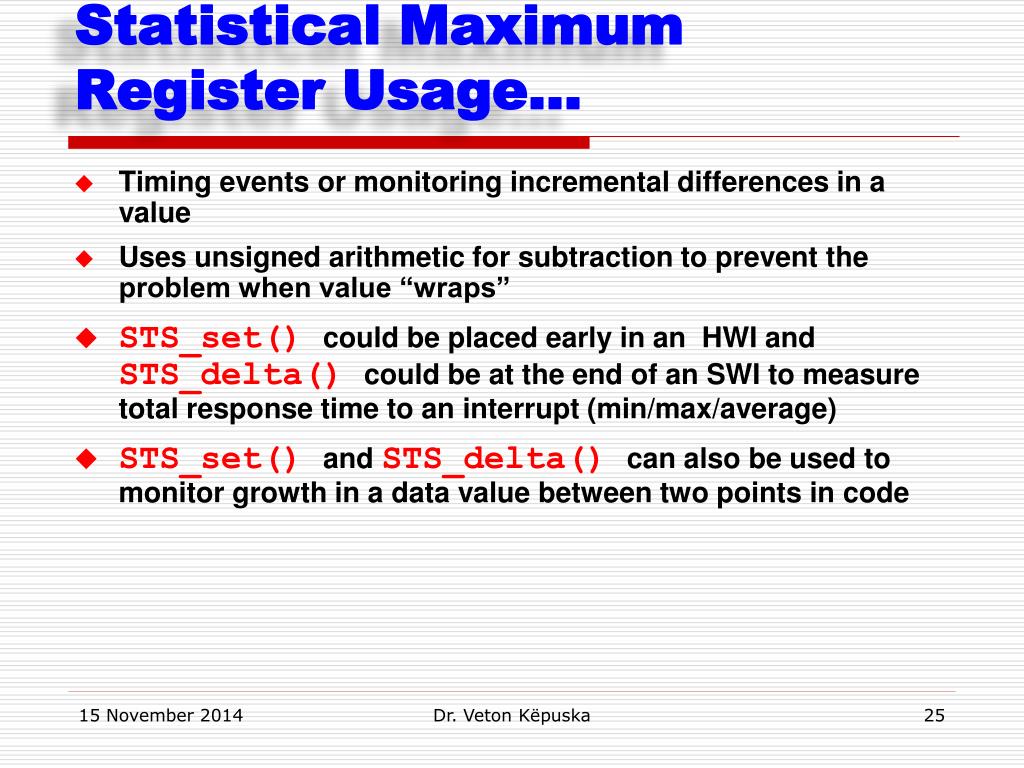 Statistical Maximum Register Usage…

Timing events or monitoring incremental differences in a value

Uses unsigned arithmetic for subtraction to prevent the problem when value “wraps”

STS_set() could be placed early in an HWI and STS_delta() could be at the end of an SWI to measure total response time to an interrupt (min/max/average)

STS_set() and STS_delta() can also be used to monitor growth in a data value between two points in code

15 November 2014

Dr. Veton Këpuska

25